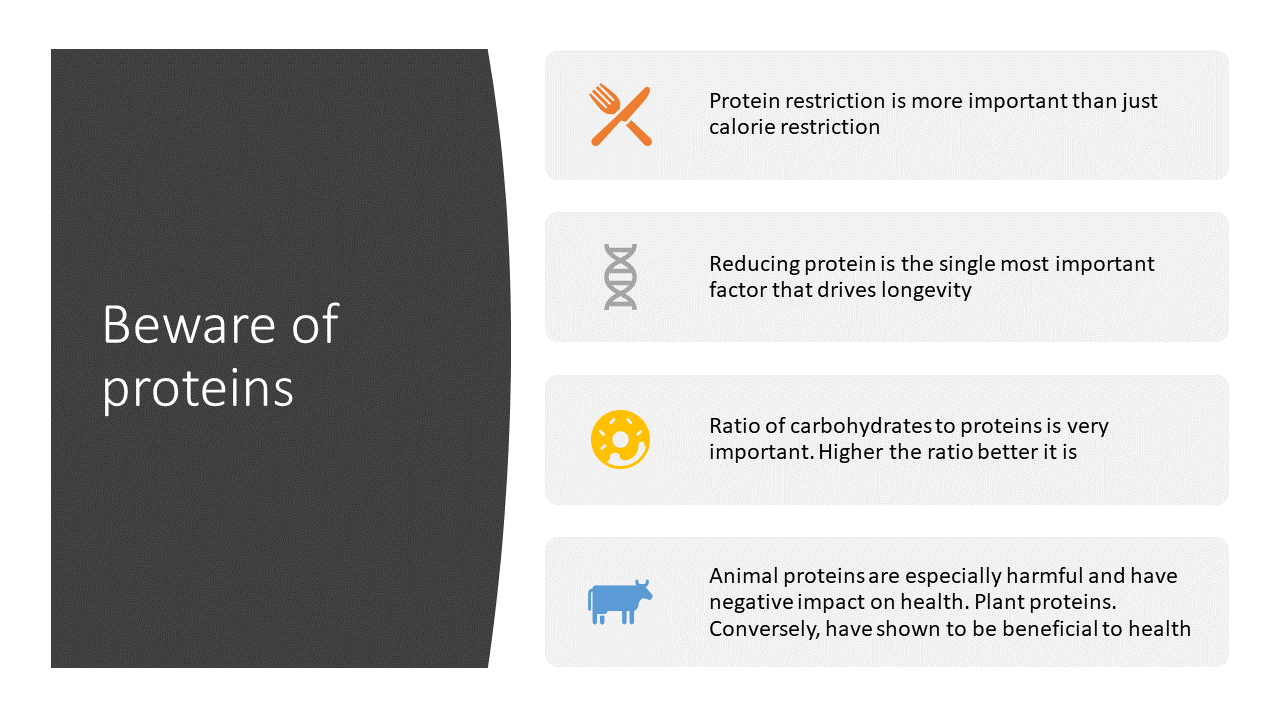 Beware of proteins

Protein restriction is more important than just calorie restriction

Reducing protein is the single most important factor that drives longevity

Ratio of carbohydrates to proteins is very important. Higher the ratio better it is

Animal proteins are especially harmful and have negative impact on health. Plant proteins. Conversely, have shown to be beneficial to health